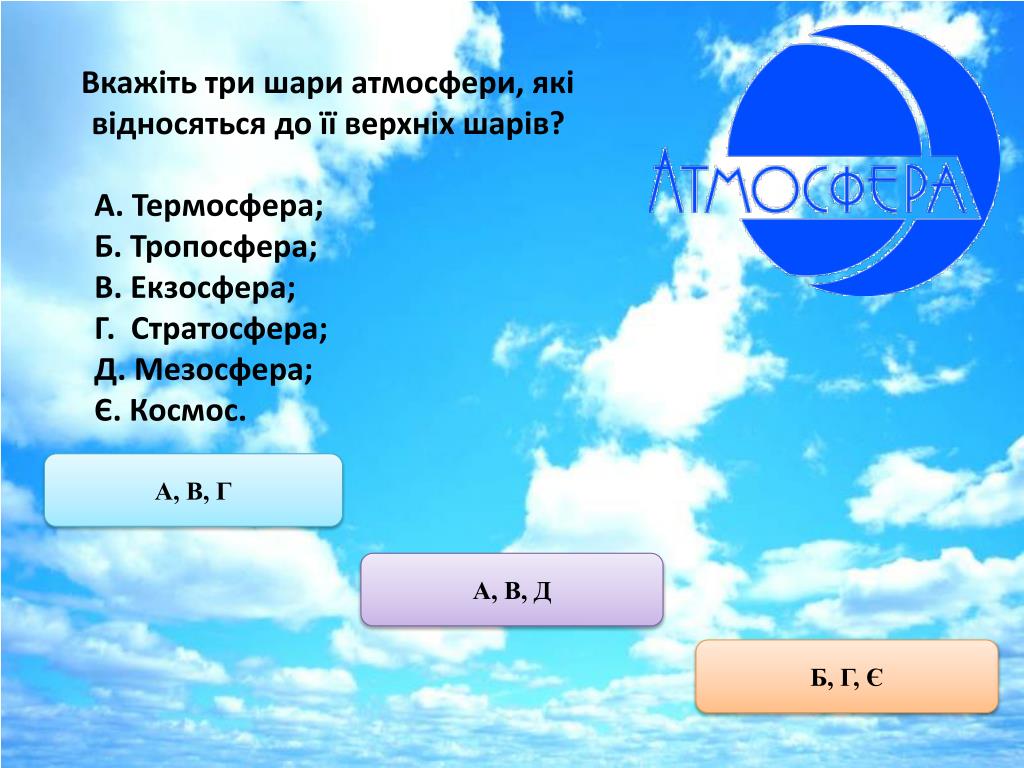 Вкажіть три шари атмосфери, які відносяться до її верхніх шарів?

А. Термосфера;
Б. Тропосфера;
В. Екзосфера;
Г. Стратосфера;
Д. Мезосфера;
Є. Космос.

АТМОСФЕРА

А, В, Г

А, В, Д

Б, Г, Є